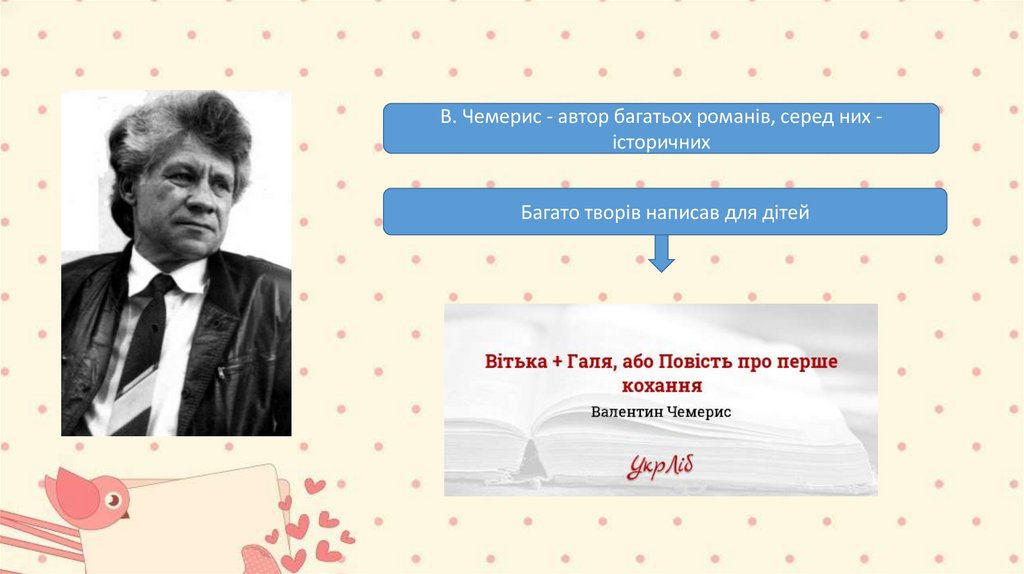 В. Чемерис - автор багатьох романів, серед них - історичних

Багато творів написав для дітей

Вітька + Галя, або Повість про перше кохання

Валентин Чемерис

УкрЛіб